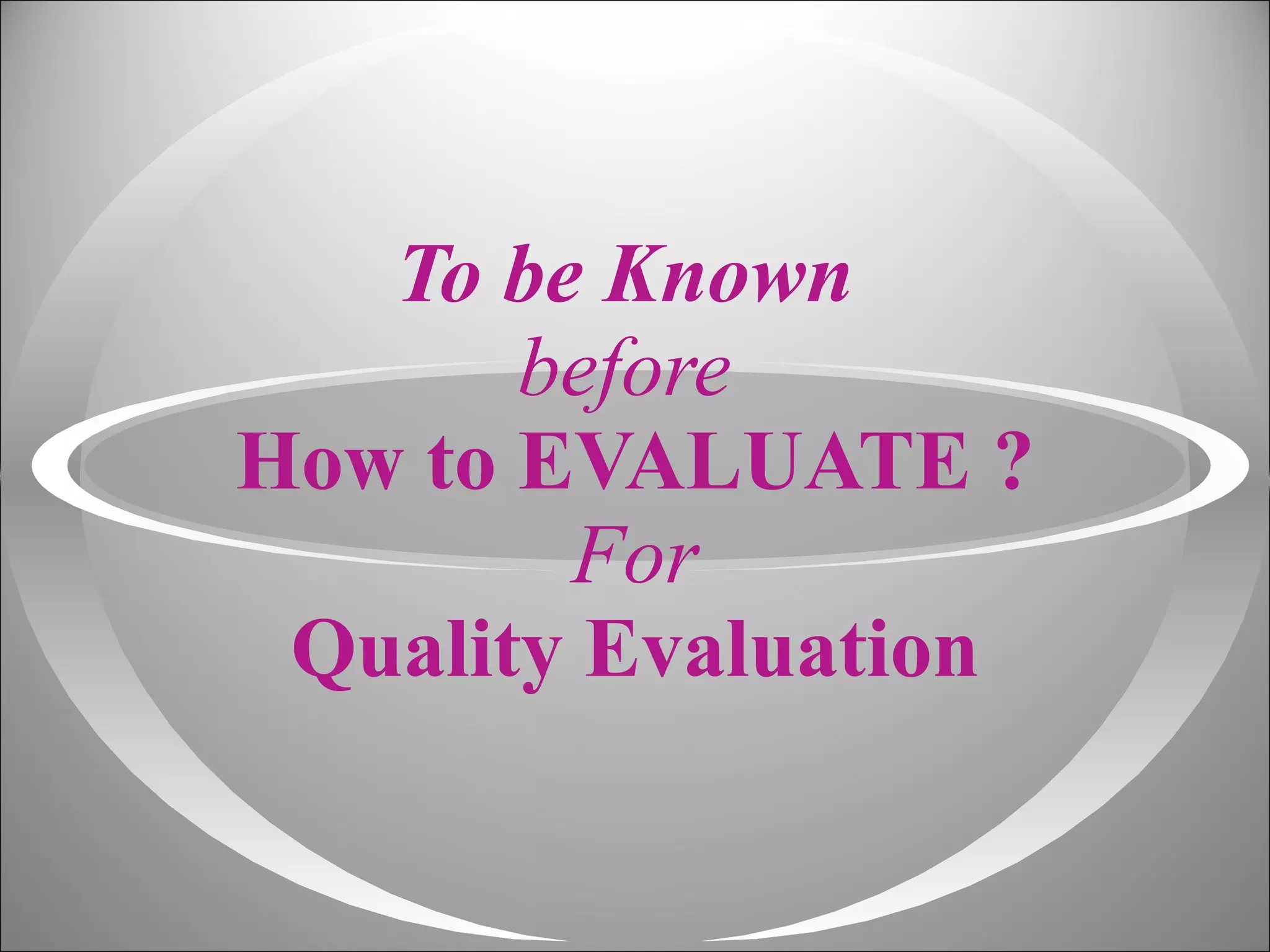 To be Known
before
How to EVALUATE ?
For
Quality Evaluation